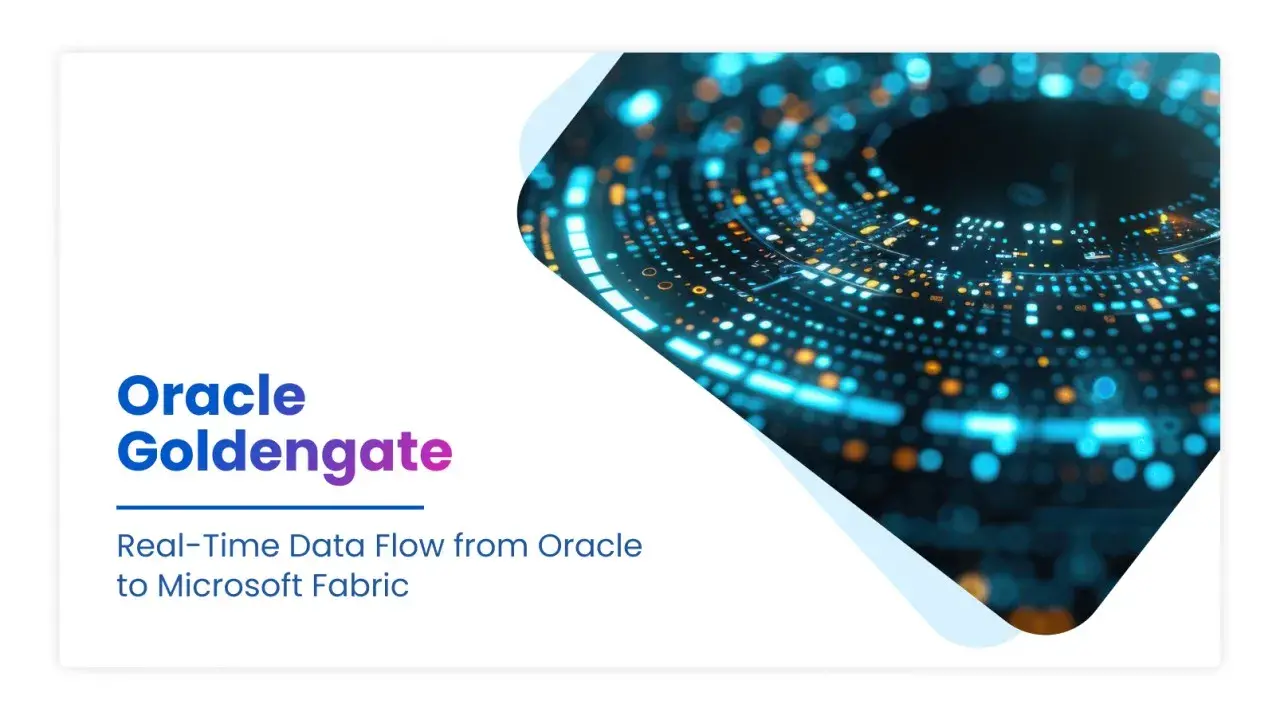 Oracle Goldengate

Real-Time Data Flow from Oracle to Microsoft Fabric